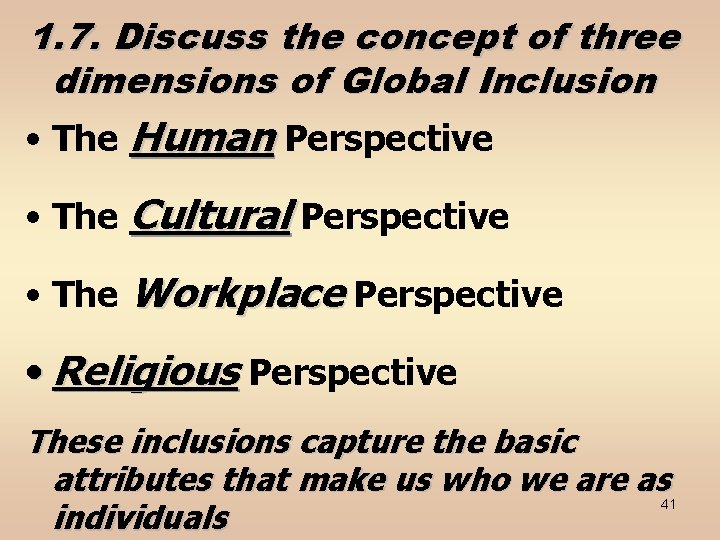 1.7. Discuss the concept of three dimensions of Global Inclusion

• The Human Perspective

• The Cultural Perspective

• The Workplace Perspective

• Religious Perspective

These inclusions capture the basic attributes that make us who we are as individuals

41